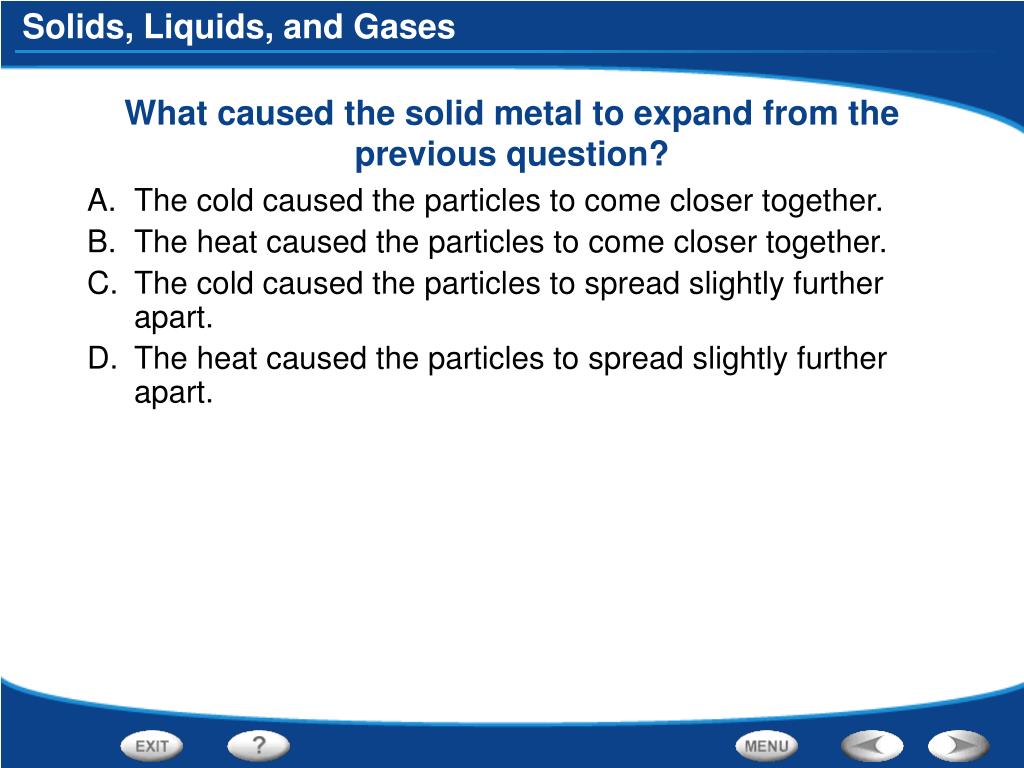 Solids, Liquids, and Gases

What caused the solid metal to expand from the previous question?

A. The cold caused the particles to come closer together.
B. The heat caused the particles to come closer together.
C. The cold caused the particles to spread slightly further apart.
D. The heat caused the particles to spread slightly further apart.

EXIT
?
MENU